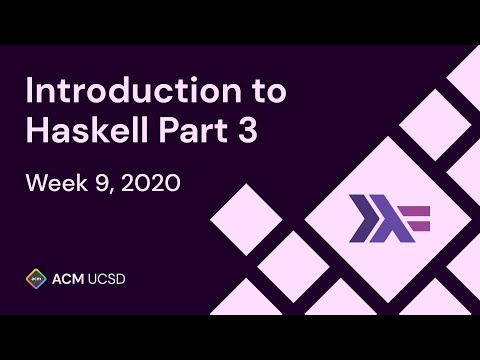 Introduction to Haskell Part 3

Week 9, 2020

ACM UCSD